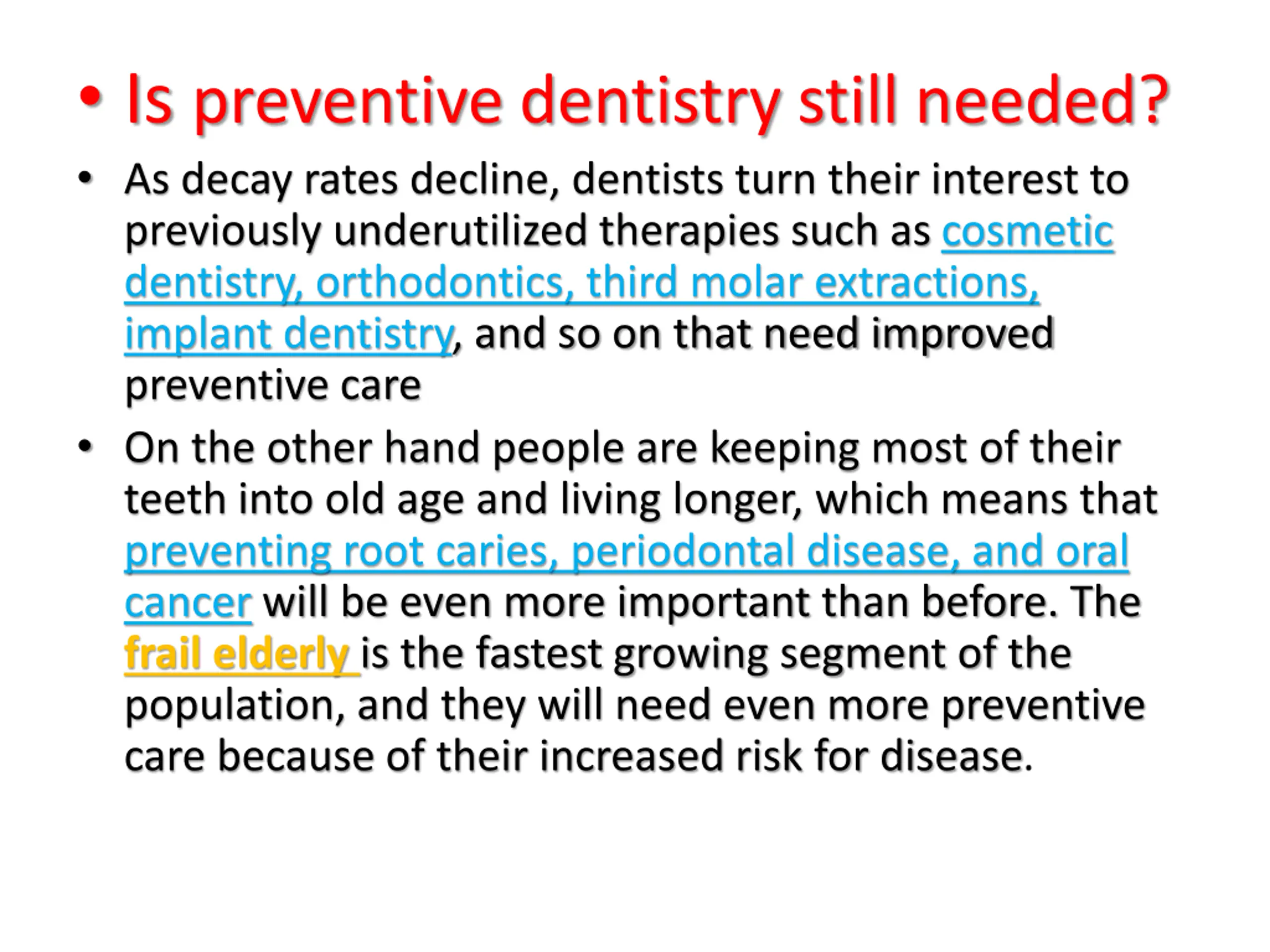 • Is preventive dentistry still needed?

• As decay rates decline, dentists turn their interest to previously underutilized therapies such as cosmetic dentistry, orthodontics, third molar extractions, implant dentistry, and so on that need improved preventive care

• On the other hand people are keeping most of their teeth into old age and living longer, which means that preventing root caries, periodontal disease, and oral cancer will be even more important than before. The frail elderly is the fastest growing segment of the population, and they will need even more preventive care because of their increased risk for disease.